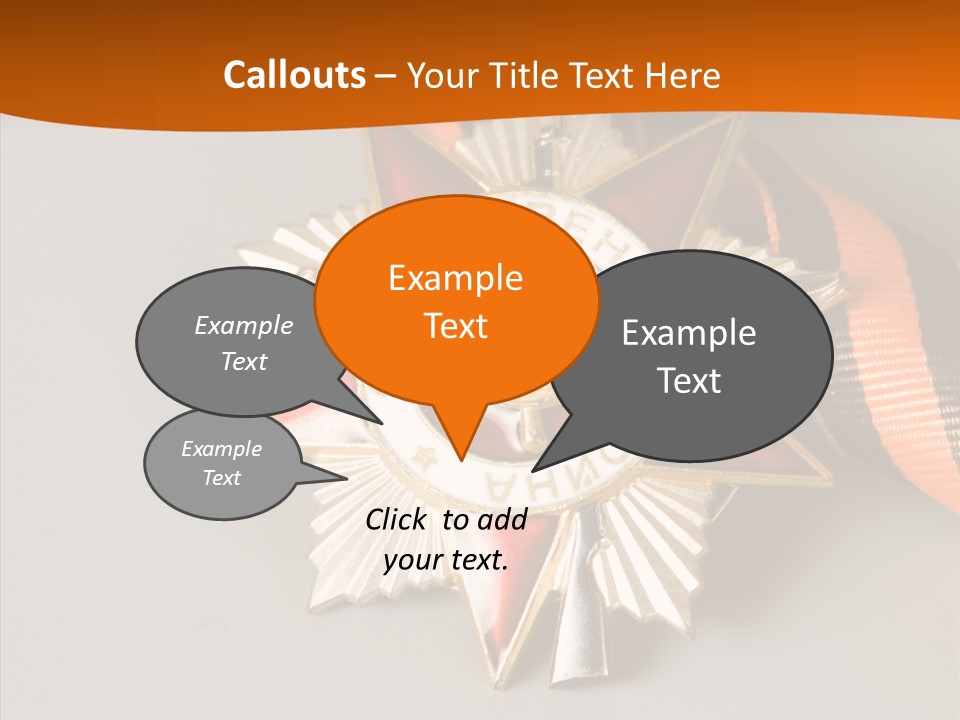 Callouts – Your Title Text Here

Example Text

Example Text

Example Text

Example Text

Click to add your text.